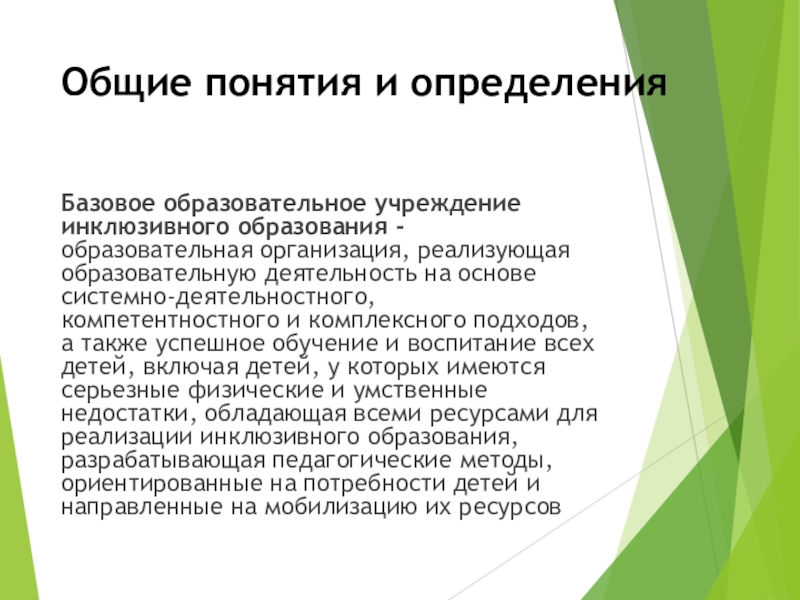 Общие понятия и определения

Базовое образовательное учреждение инклюзивного образования - образовательная организация, реализующая образовательную деятельность на основе системно-деятельностного, компетентностного и комплексного подходов, а также успешное обучение и воспитание всех детей, включая детей, у которых имеются серьезные физические и умственные недостатки, обладающая всеми ресурсами для реализации инклюзивного образования, разрабатывающая педагогические методы, ориентированные на потребности детей и направленные на мобилизацию их ресурсов